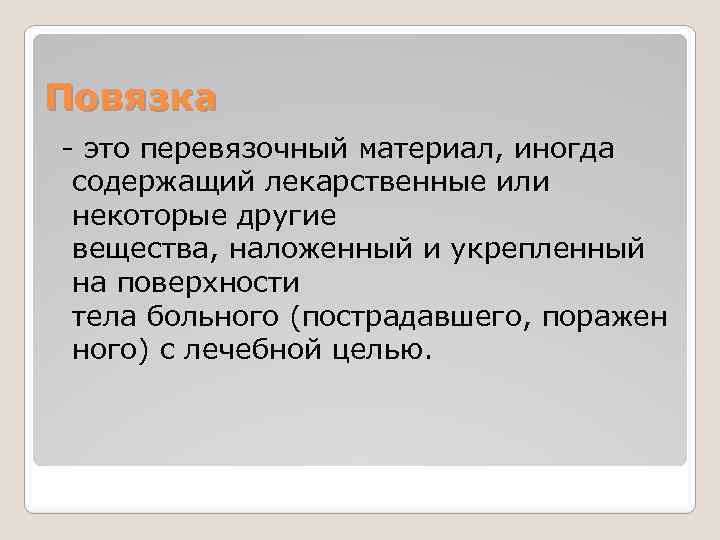 Повязка

- это перевязочный материал, иногда содержащий лекарственные или некоторые другие вещества, наложенный и укрепленный на поверхности тела больного (пострадавшего, пораженного) с лечебной целью.